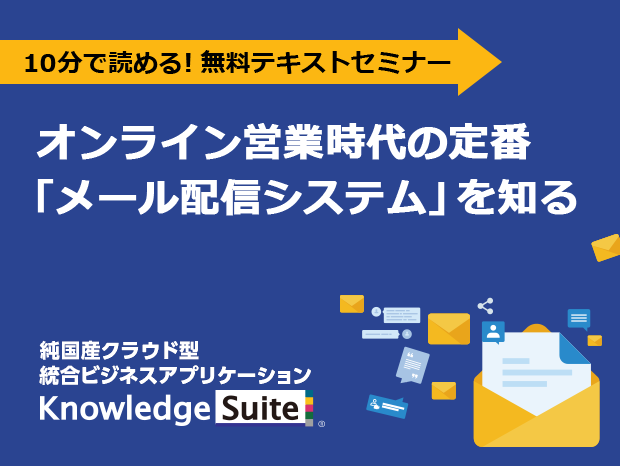 10分で読める! 無料テキストセミナー

オンライン営業時代の定番
「メール配信システム」を知る

純国産クラウド型
統合ビジネスアプリケーション
Knowledge Suite ®